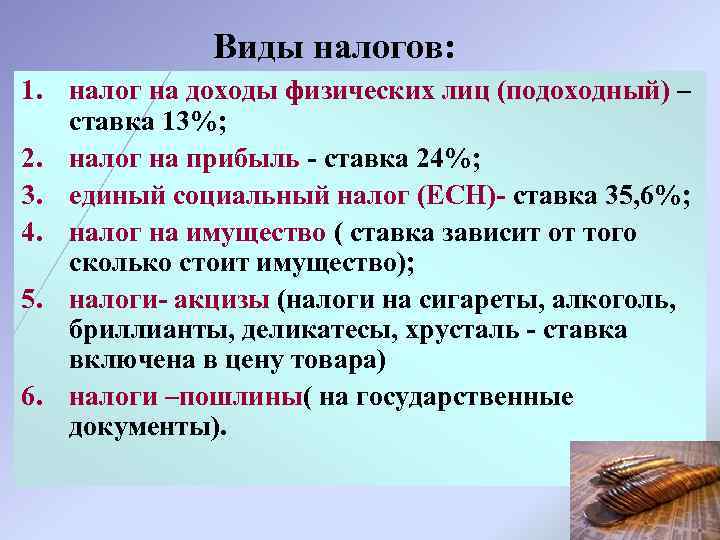 Виды налогов:

1. налог на доходы физических лиц (подоходный) – ставка 13%;
2. налог на прибыль - ставка 24%;
3. единый социальный налог (ЕСН)- ставка 35,6%;
4. налог на имущество ( ставка зависит от того сколько стоит имущество);
5. налоги- акцизы (налоги на сигареты, алкоголь, бриллианты, деликатесы, хрусталь - ставка включена в цену товара)
6. налоги –пошлины( на государственные документы).